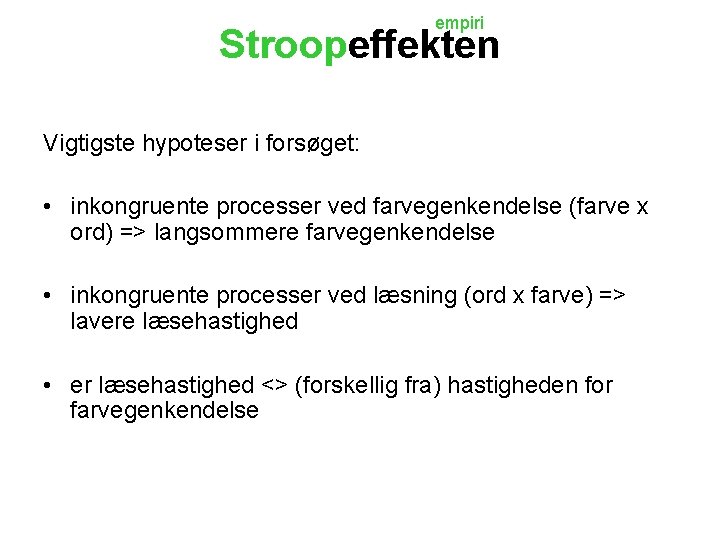 empiri
Stroopeffekten

Vigtigste hypoteser i forsøget:

• inkongruente processer ved farvegenkendelse (farve x ord) => langsommere farvegenkendelse

• inkongruente processer ved læsning (ord x farve) => lavere læsehastighed

• er læsehastighed <> (forskellig fra) hastigheden for farvegenkendelse